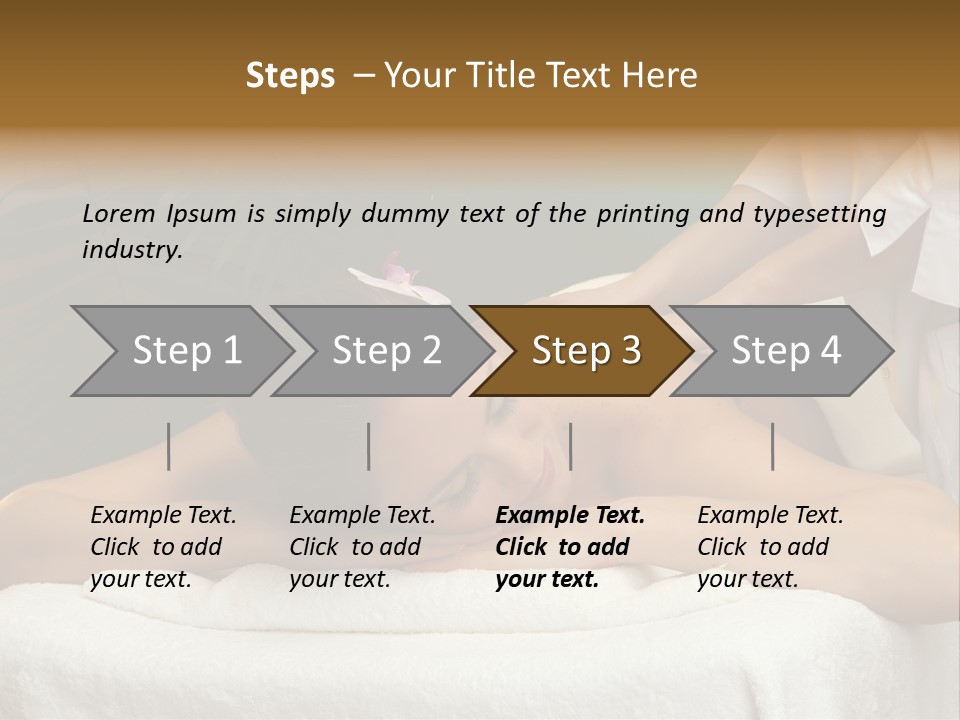 Steps – Your Title Text Here

Lorem Ipsum is simply dummy text of the printing and typesetting industry.

Step 1

Step 2

Step 3

Step 4

Example Text. Click to add your text.

Example Text. Click to add your text.

Example Text. Click to add your text.

Example Text. Click to add your text.